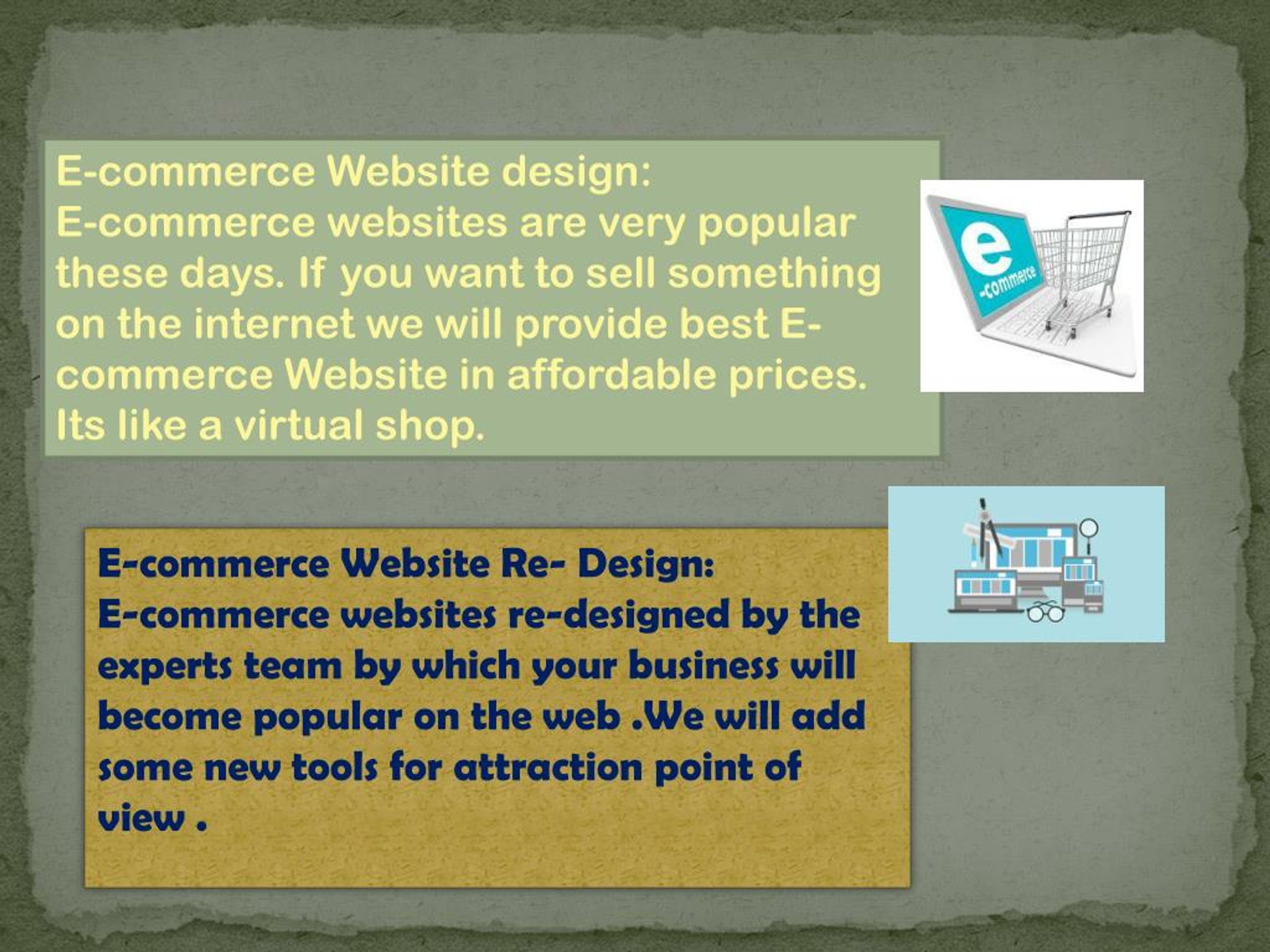 E-commerce Website design:
E-commerce websites are very popular these days. If you want to sell something on the internet we will provide best E-commerce Website in affordable prices. Its like a virtual shop.

e
-commerce

E-commerce Website Re- Design:
E-commerce websites re-designed by the experts team by which your business will become popular on the web .We will add some new tools for attraction point of view .